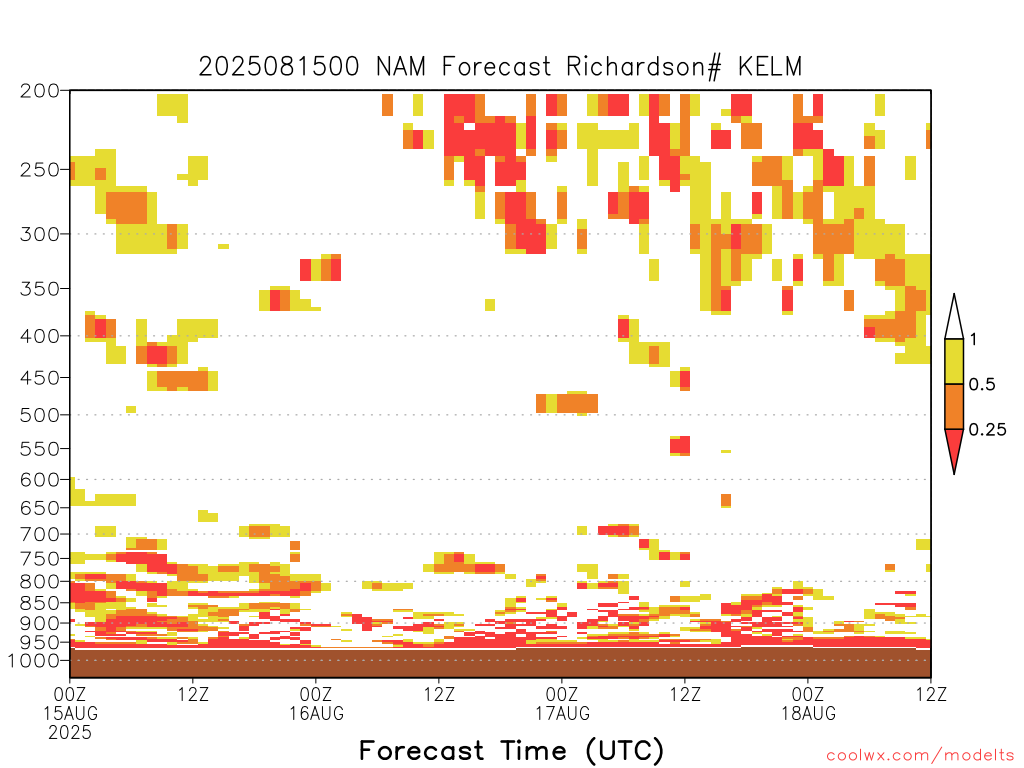 2025081500 NAM Forecast Richardson# KELM

200
250
300
350
400
450
500
550
600
650
700
750
800
850
900
950
1000

1
0.5
0.25

00Z 15AUG 2025
12Z
00Z 16AUG
12Z
00Z 17AUG
12Z
00Z 18AUG
12Z

Forecast Time (UTC)

coolwx.com/modelts